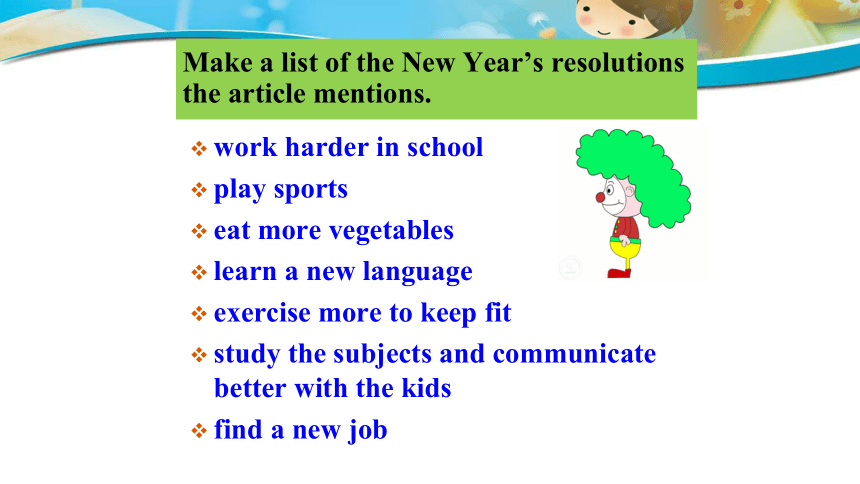 Make a list of the New Year's resolutions the article mentions.

❖ work harder in school
❖ play sports
❖ eat more vegetables
❖ learn a new language
❖ exercise more to keep fit
❖ study the subjects and communicate better with the kids
❖ find a new job